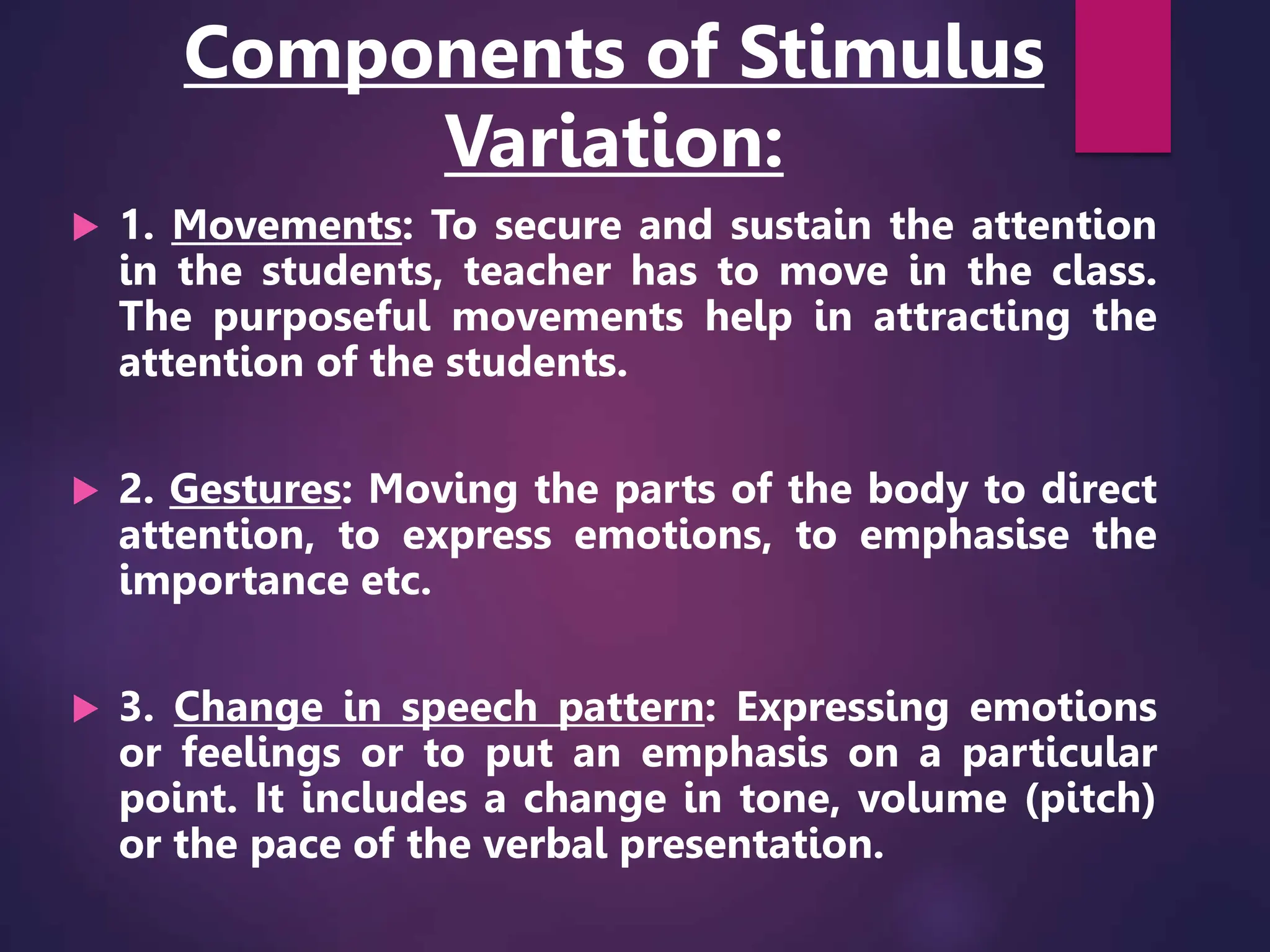 Components of Stimulus Variation:

1. Movements: To secure and sustain the attention in the students, teacher has to move in the class. The purposeful movements help in attracting the attention of the students.

2. Gestures: Moving the parts of the body to direct attention, to express emotions, to emphasise the importance etc.

3. Change in speech pattern: Expressing emotions or feelings or to put an emphasis on a particular point. It includes a change in tone, volume (pitch) or the pace of the verbal presentation.